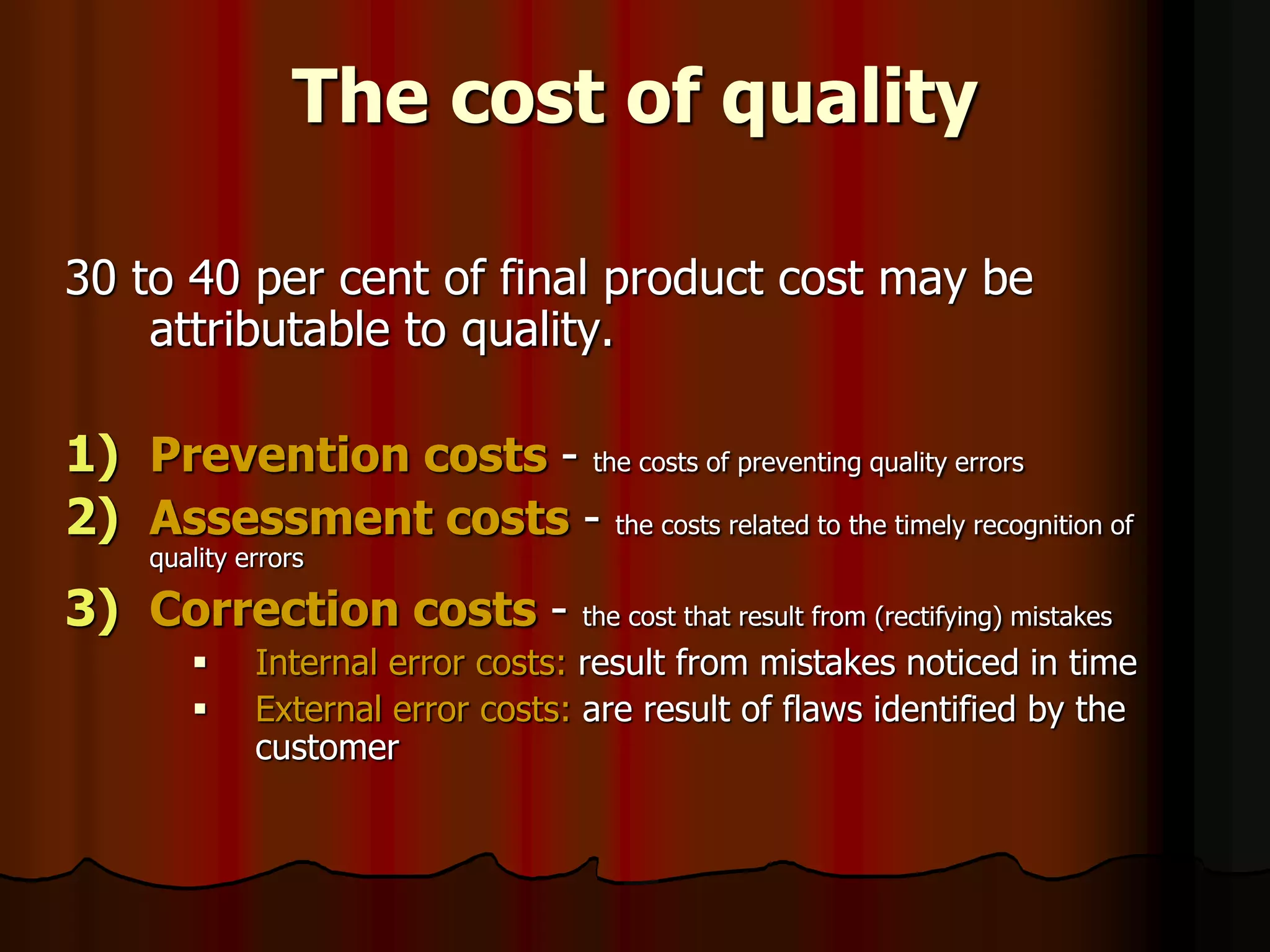 The cost of quality

30 to 40 per cent of final product cost may be attributable to quality.

1) Prevention costs - the costs of preventing quality errors
2) Assessment costs - the costs related to the timely recognition of quality errors
3) Correction costs - the cost that result from (rectifying) mistakes
▪ Internal error costs: result from mistakes noticed in time
▪ External error costs: are result of flaws identified by the customer